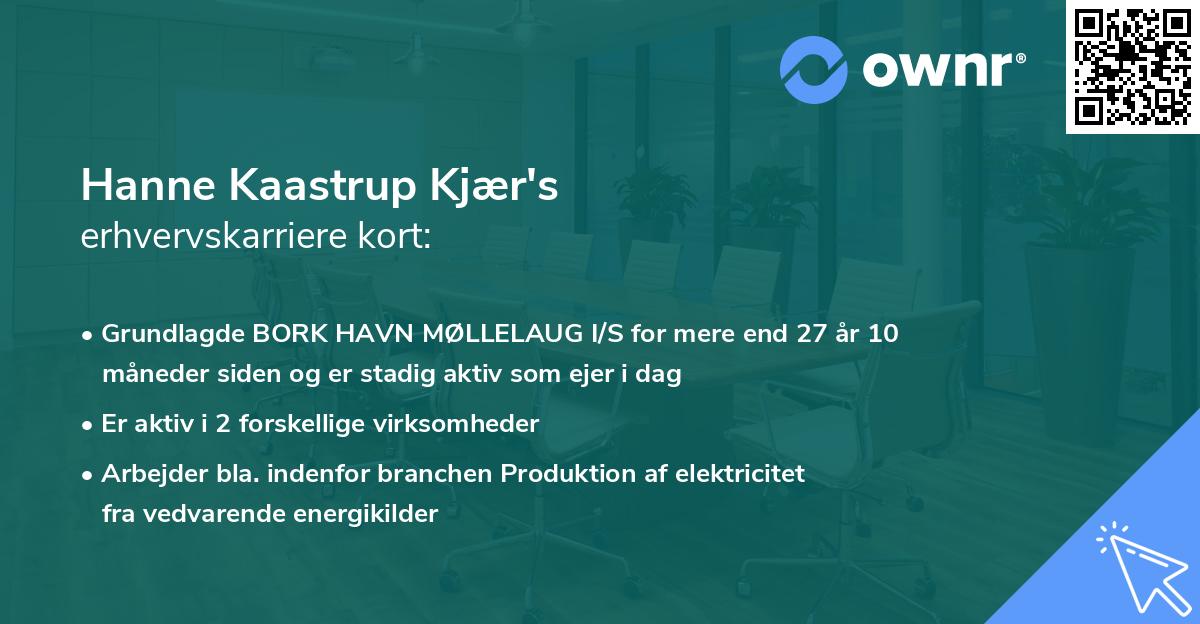 ownr®

Hanne Kaastrup Kjær's
erhvervskarriere kort:

• Grundlagde BORK HAVN MØLLELAUG I/S for mere end 27 år 10 måneder siden og er stadig aktiv som ejer i dag
• Er aktiv i 2 forskellige virksomheder
• Arbejder bla. indenfor branchen Produktion af elektricitet fra vedvarende energikilder